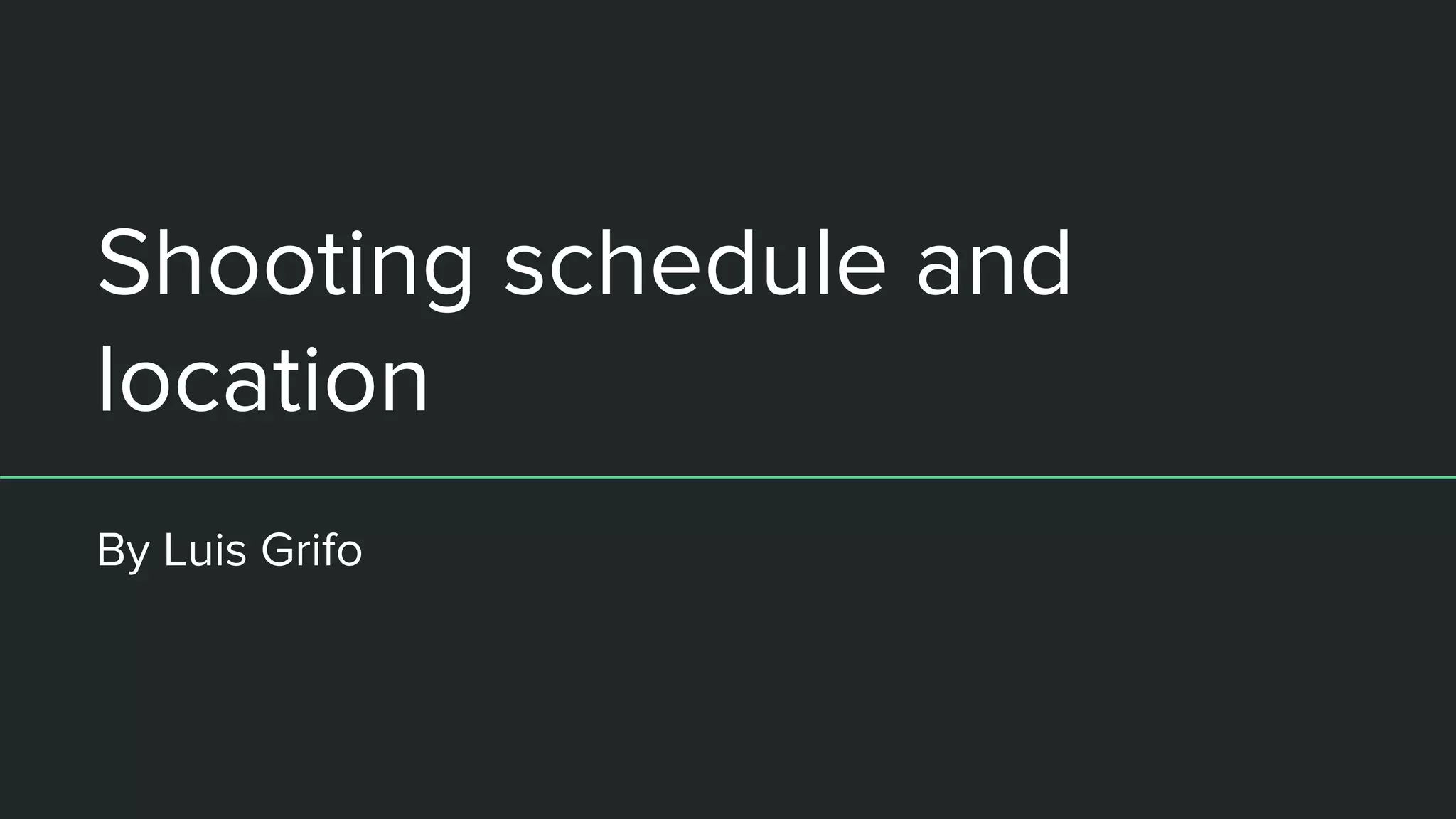 Shooting schedule and location

By Luis Grifo